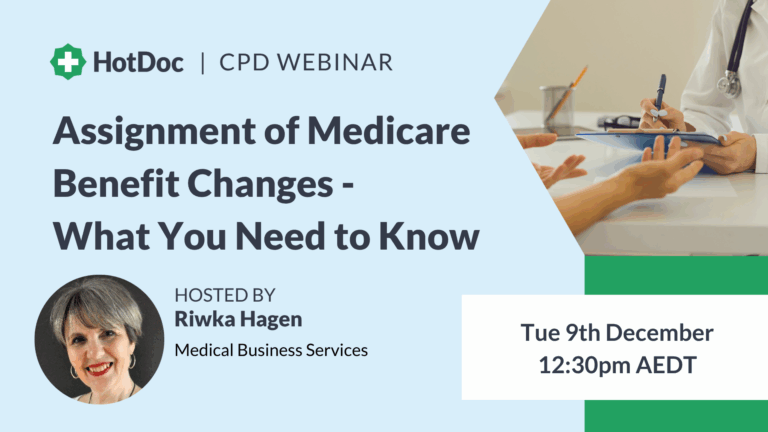 HotDoc | CPD WEBINAR

Assignment of Medicare Benefit Changes - What You Need to Know

HOSTED BY
Riwka Hagen
Medical Business Services

Tue 9th December
12:30pm AEDT